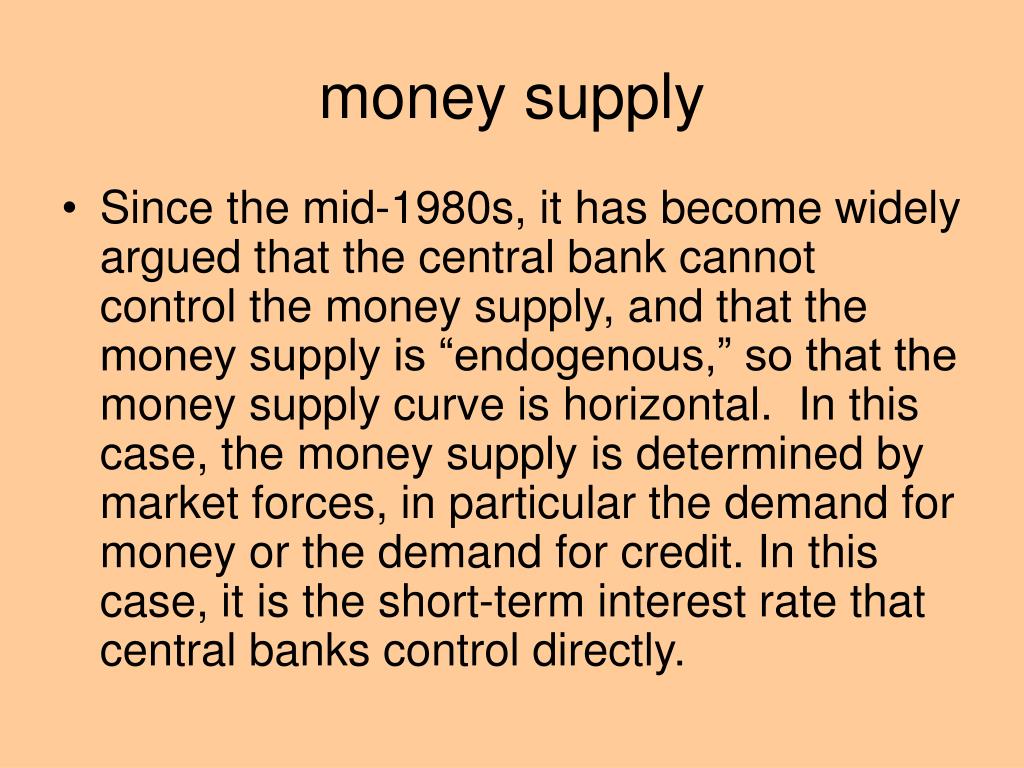 money supply

• Since the mid-1980s, it has become widely argued that the central bank cannot control the money supply, and that the money supply is “endogenous,” so that the money supply curve is horizontal. In this case, the money supply is determined by market forces, in particular the demand for money or the demand for credit. In this case, it is the short-term interest rate that central banks control directly.